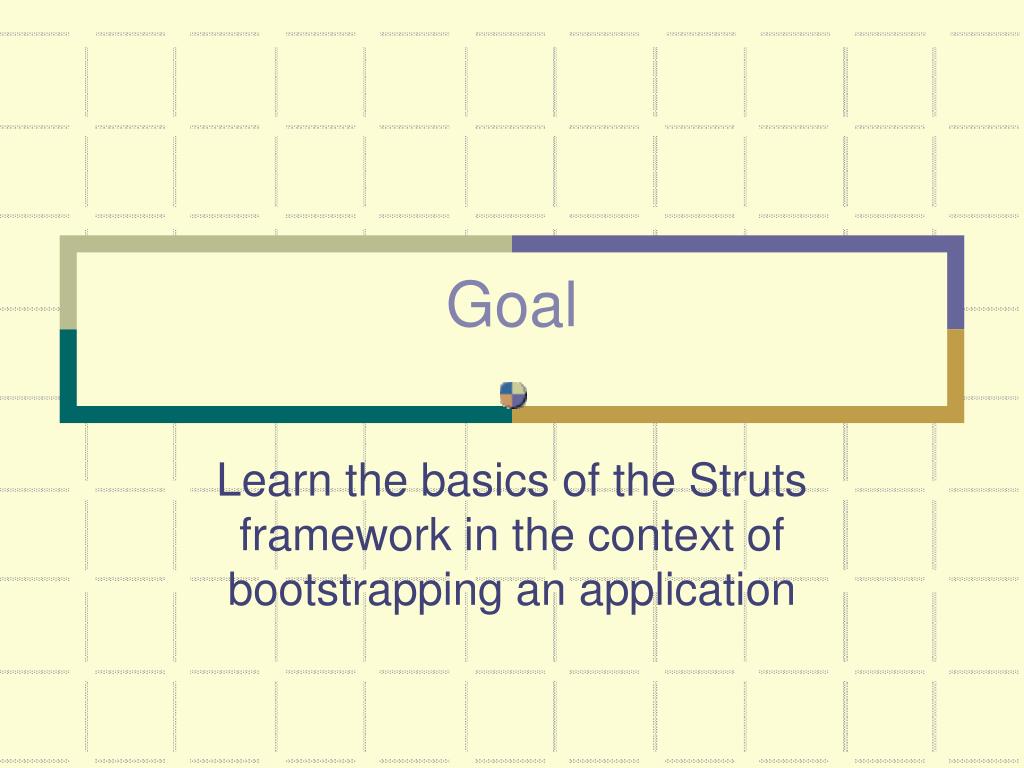 Goal

Learn the basics of the Struts framework in the context of bootstrapping an application